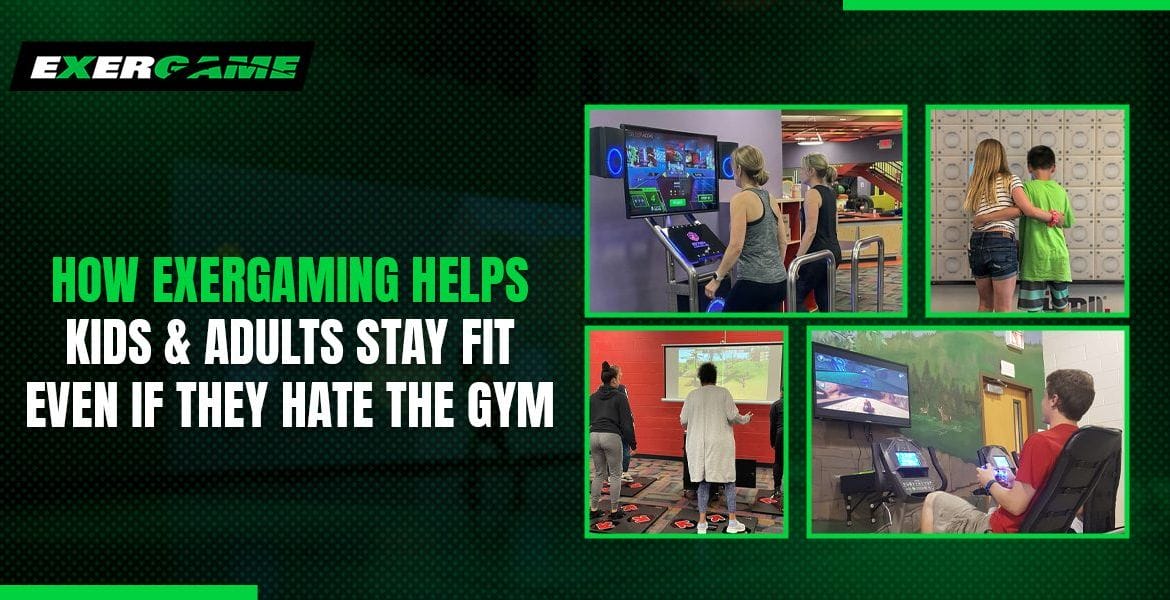 EXERGAME

HOW EXERGAMING HELPS KIDS & ADULTS STAY FIT EVEN IF THEY HATE THE GYM